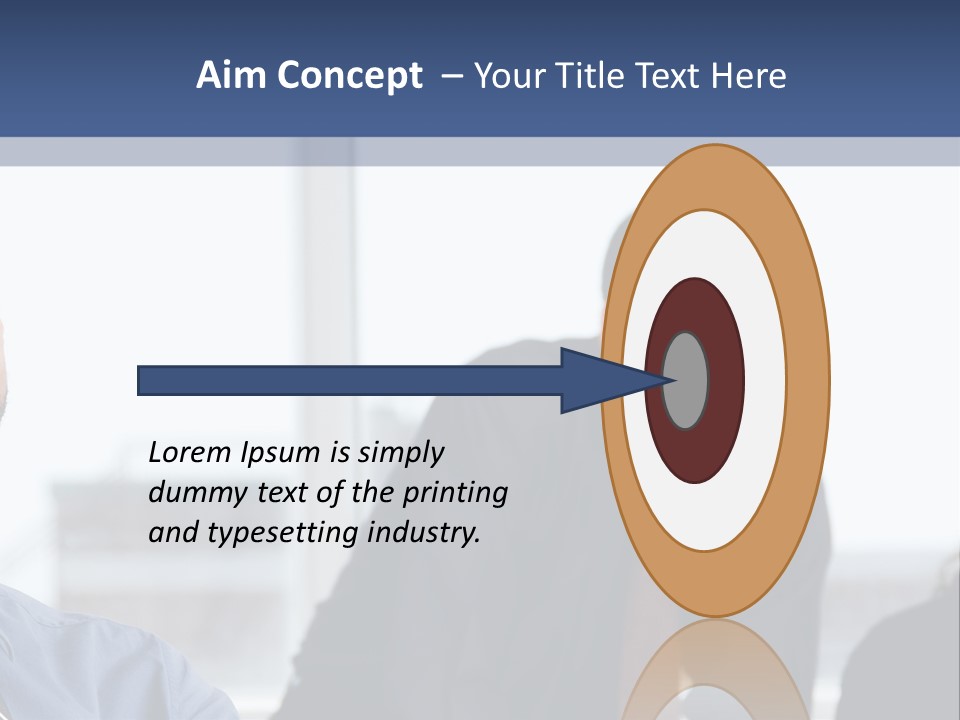 Aim Concept – Your Title Text Here

Lorem Ipsum is simply dummy text of the printing and typesetting industry.